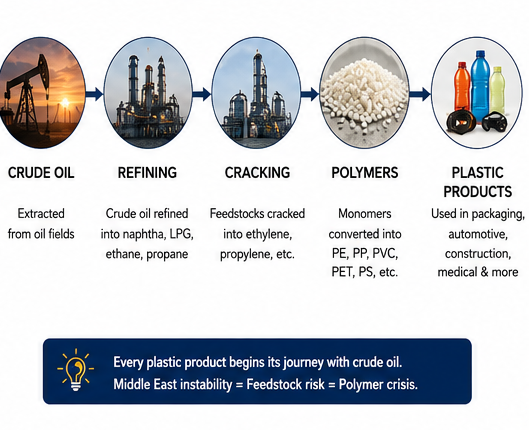 CRUDE OIL

Extracted from oil fields

REFINING

Crude oil refined into naphtha, LPG, ethane, propane

CRACKING

Feedstocks cracked into ethylene, propylene, etc.

POLYMERS

Monomers converted into PE, PP, PVC, PET, PS, etc.

PLASTIC PRODUCTS

Used in packaging, automotive, construction, medical & more

Every plastic product begins its journey with crude oil.
Middle East instability = Feedstock risk = Polymer crisis.